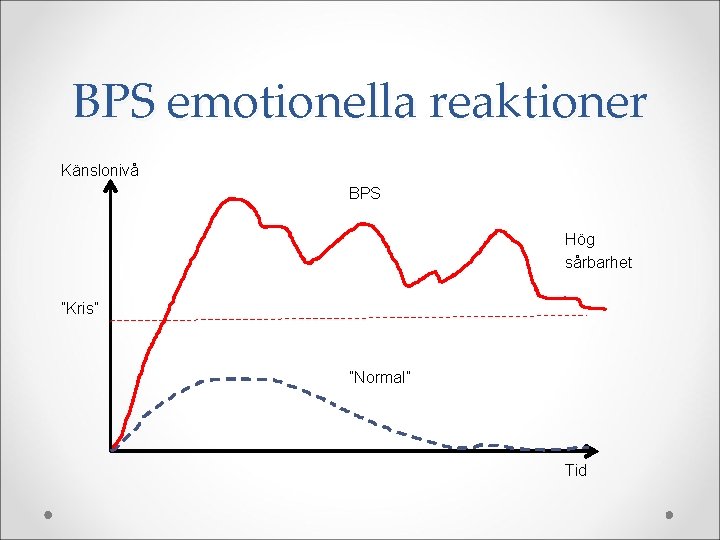 BPS emotionella reaktioner

Känslonivå

BPS

Hög sårbarhet

"Kris"

"Normal"

Tid